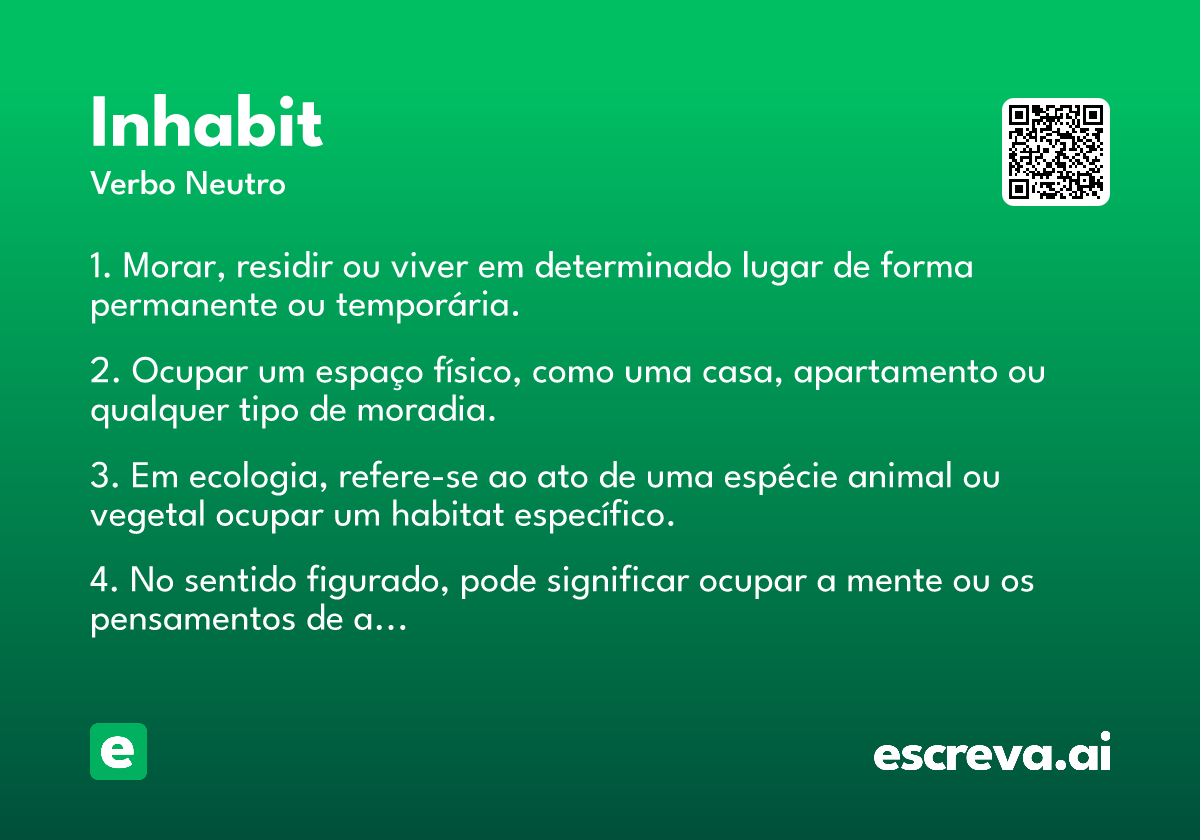 Inhabit
Verbo Neutro

1. Morar, residir ou viver em determinado lugar de forma permanente ou temporária.

2. Ocupar um espaço físico, como uma casa, apartamento ou qualquer tipo de moradia.

3. Em ecologia, refere-se ao ato de uma espécie animal ou vegetal ocupar um habitat específico.

4. No sentido figurado, pode significar ocupar a mente ou os pensamentos de a...

e

escreva.ai